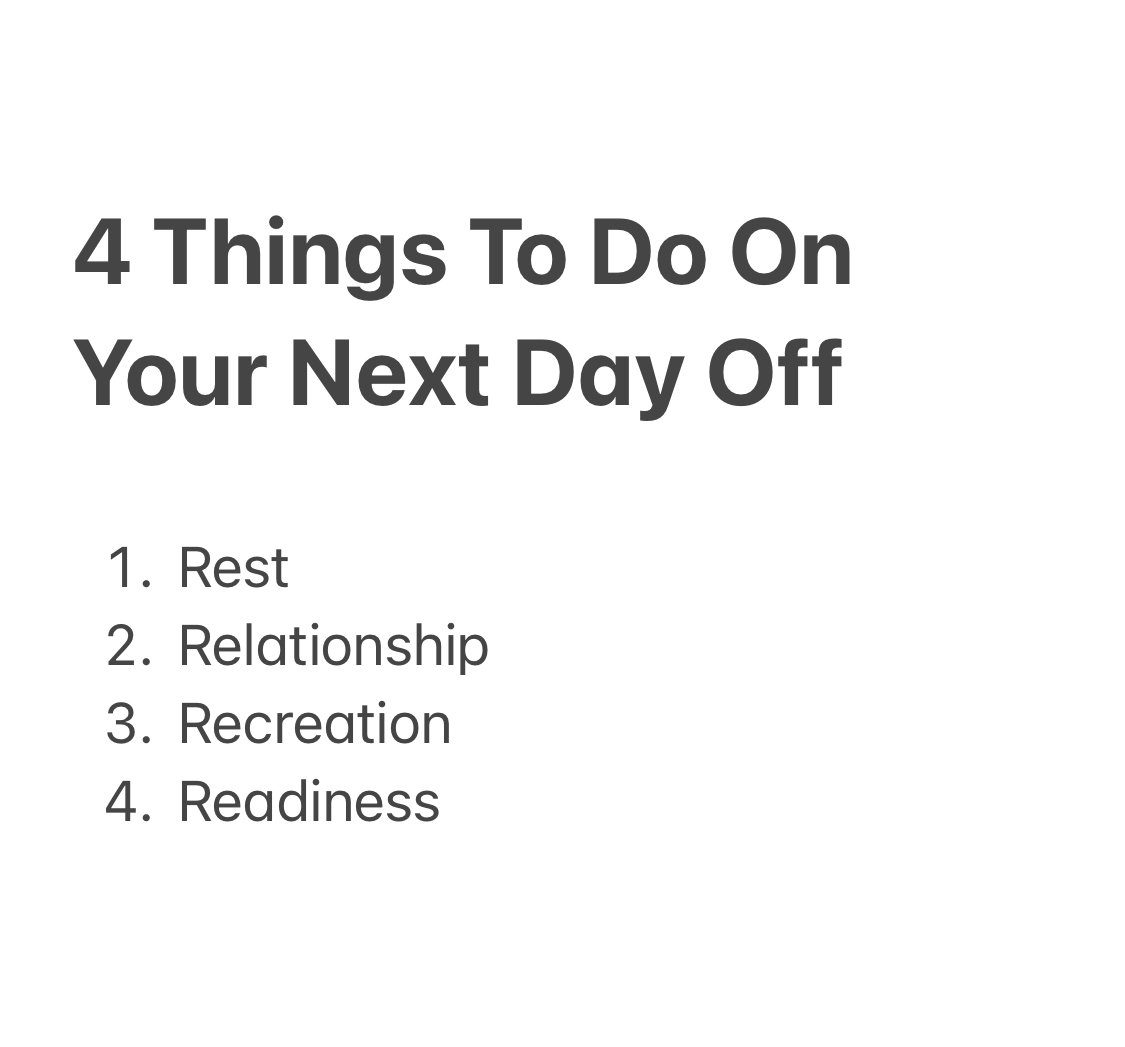 4 Things To Do On Your Next Day Off

1. Rest
2. Relationship
3. Recreation
4. Readiness